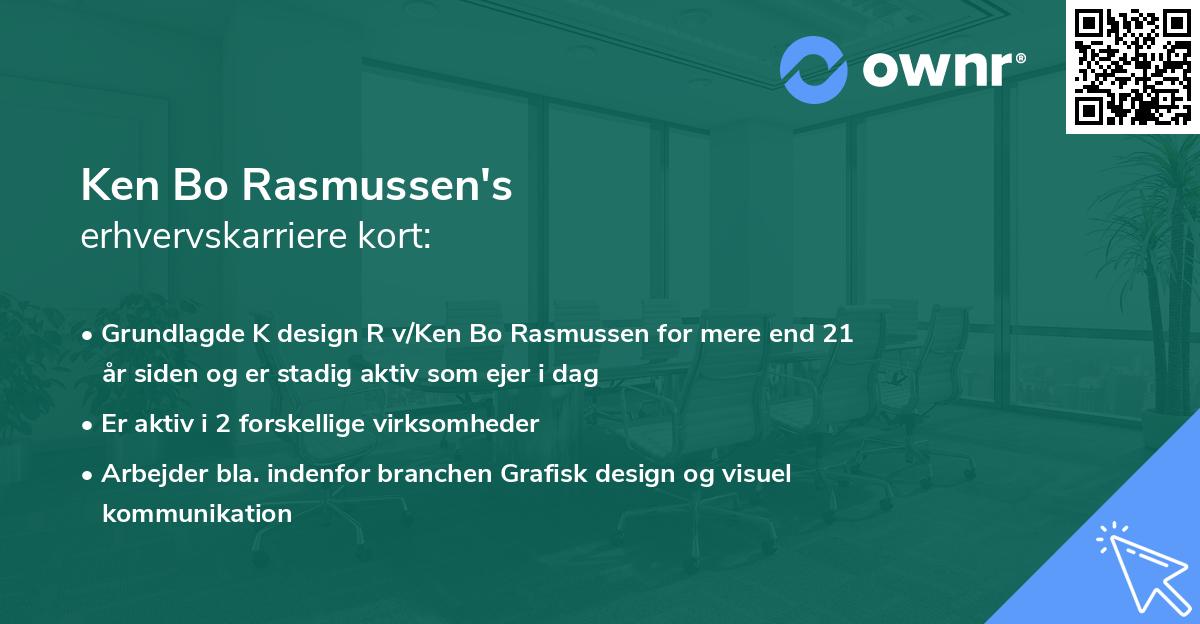 ownr®

Ken Bo Rasmussen's
erhvervskarriere kort:

• Grundlagde K design R v/Ken Bo Rasmussen for mere end 21 år siden og er stadig aktiv som ejer i dag
• Er aktiv i 2 forskellige virksomheder
• Arbejder bla. indenfor branchen Grafisk design og visuel kommunikation